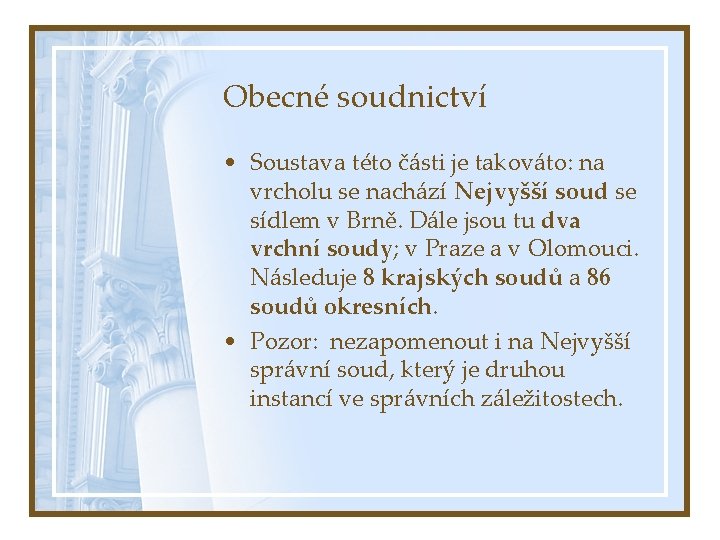 Obecné soudnictví

• Soustava této části je takováto: na vrcholu se nachází Nejvyšší soud se sídlem v Brně. Dále jsou tu dva vrchní soudy; v Praze a v Olomouci. Následuje 8 krajských soudů a 86 soudů okresních.

• Pozor: nezapomenout i na Nejvyšší správní soud, který je druhou instancí ve správních záležitostech.